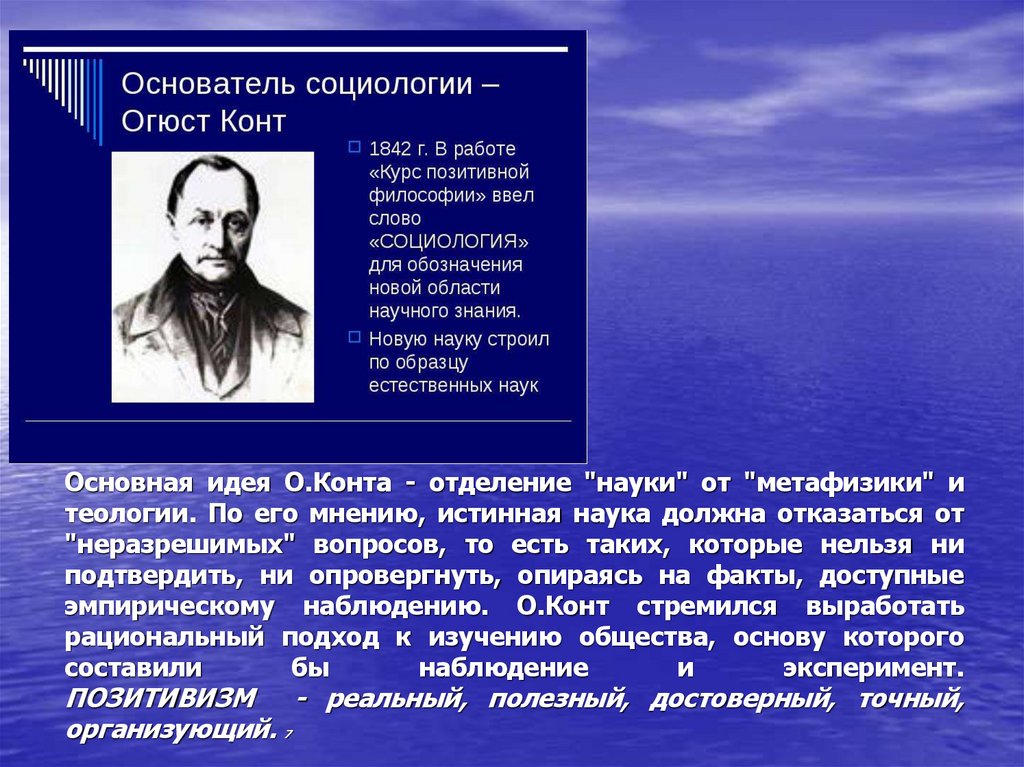 Основатель социологии – Огюст Конт

1842 г. В работе «Курс позитивной философии» ввел слово «СОЦИОЛОГИЯ» для обозначения новой области научного знания.

Новую науку строил по образцу естественных наук

Основная идея О.Конта - отделение "науки" от "метафизики" и теологии. По его мнению, истинная наука должна отказаться от "неразрешимых" вопросов, то есть таких, которые нельзя ни подтвердить, ни опровергнуть, опираясь на факты, доступные эмпирическому наблюдению. О.Конт стремился выработать рациональный подход к изучению общества, основу которого составили бы наблюдение и эксперимент. ПОЗИТИВИЗМ - реальный, полезный, достоверный, точный, организующий. 7